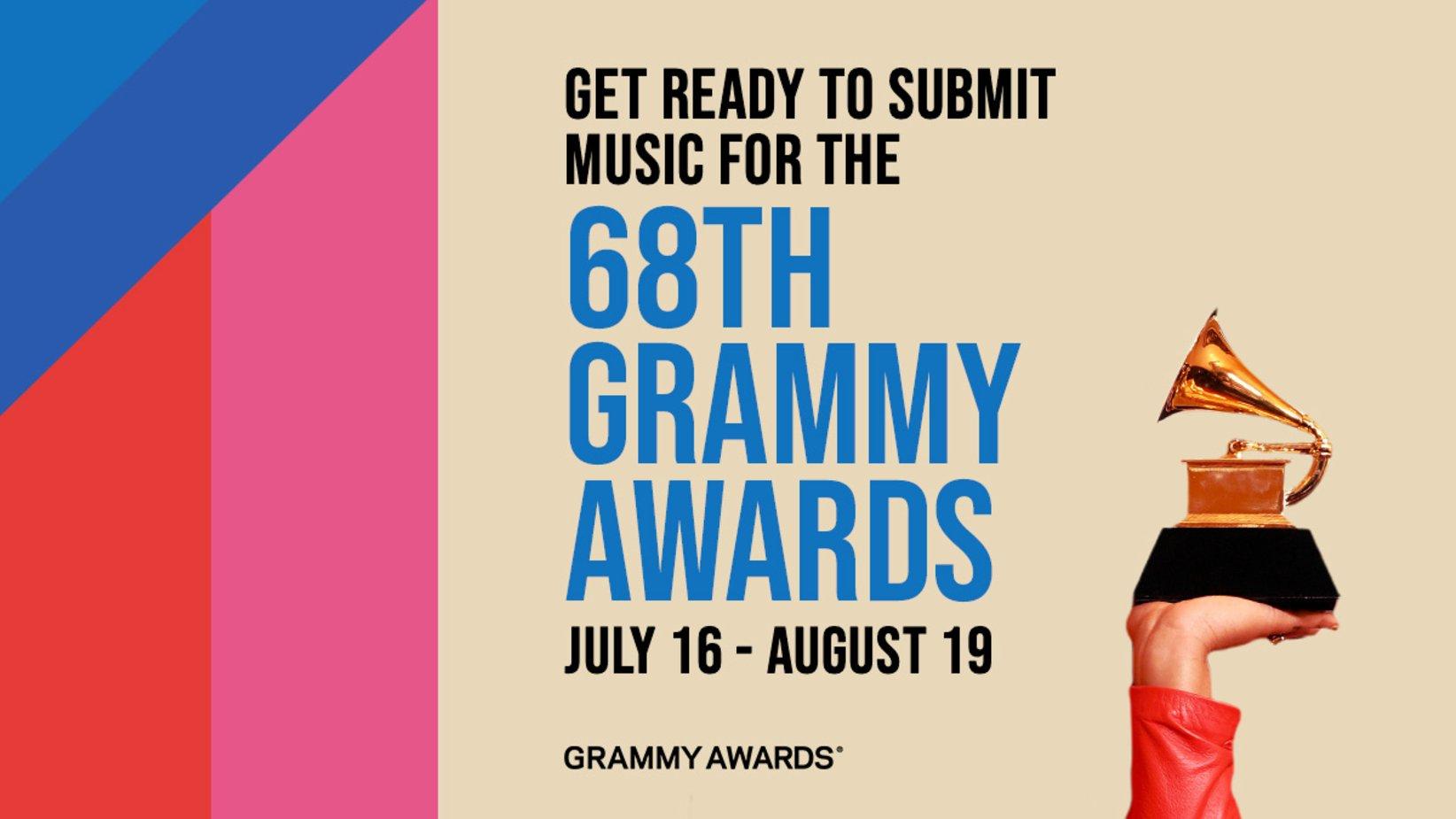 GET READY TO SUBMIT MUSIC FOR THE

68TH GRAMMY AWARDS

JULY 16 - AUGUST 19

GRAMMY AWARDS®